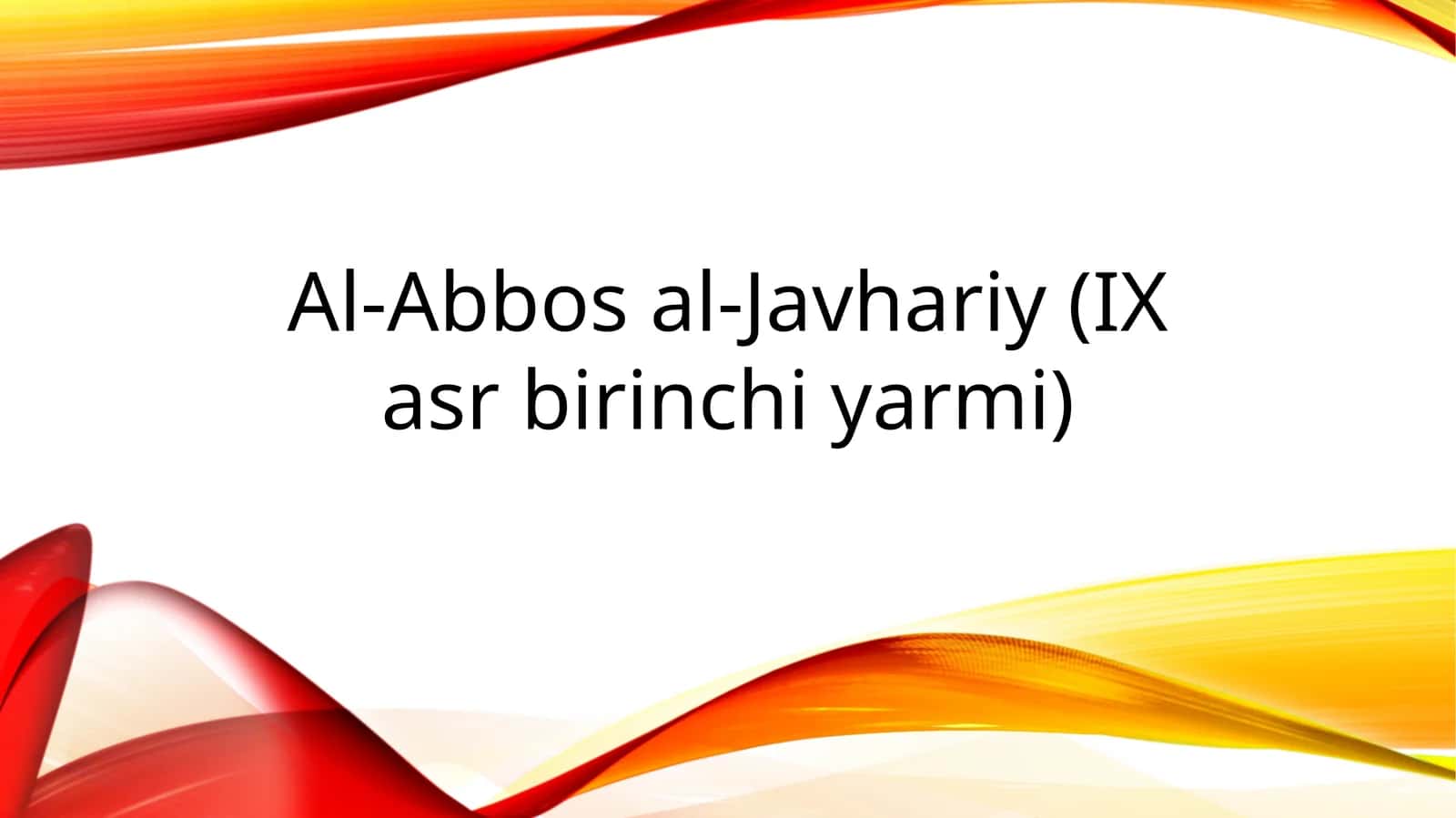 Al-Abbos al-Javhariy (IX asr birinchi yarmi)